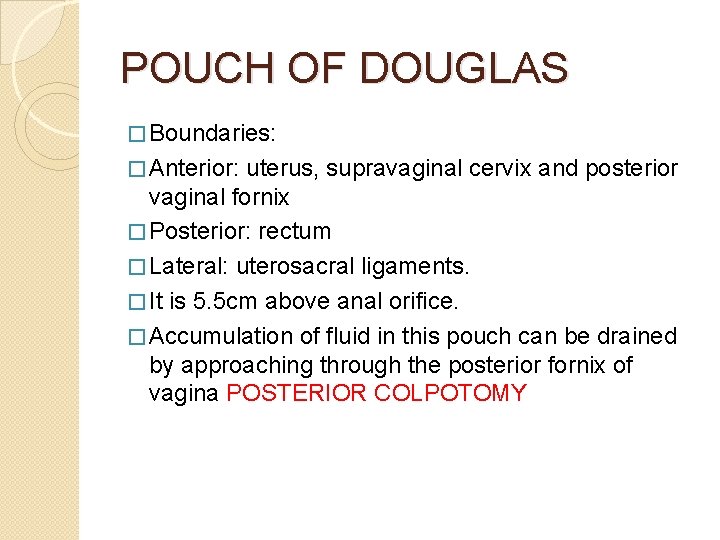 POUCH OF DOUGLAS

□ Boundaries:

□ Anterior: uterus, supravaginal cervix and posterior vaginal fornix

□ Posterior: rectum

□ Lateral: uterosacral ligaments.

□ It is 5.5cm above anal orifice.

□ Accumulation of fluid in this pouch can be drained by approaching through the posterior fornix of vagina POSTERIOR COLPOTOMY